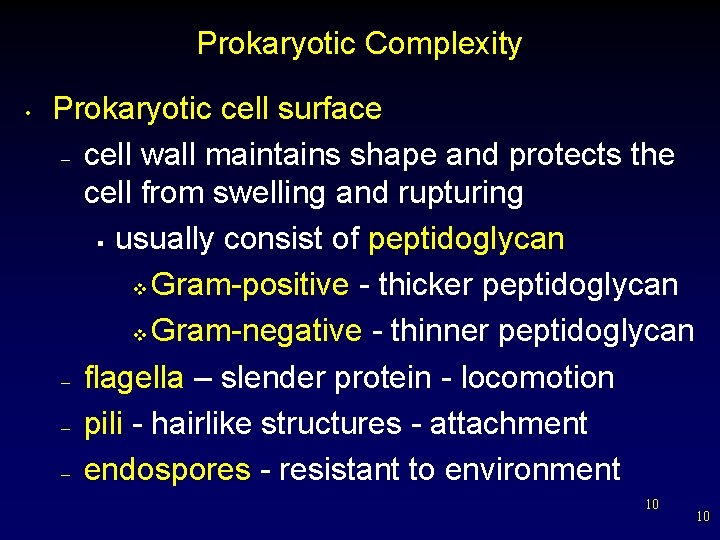 Prokaryotic Complexity

• Prokaryotic cell surface

– cell wall maintains shape and protects the cell from swelling and rupturing

▪ usually consist of peptidoglycan

❖ Gram-positive - thicker peptidoglycan

❖ Gram-negative - thinner peptidoglycan

– flagella – slender protein - locomotion

– pili - hairlike structures - attachment

– endospores - resistant to environment

10

10